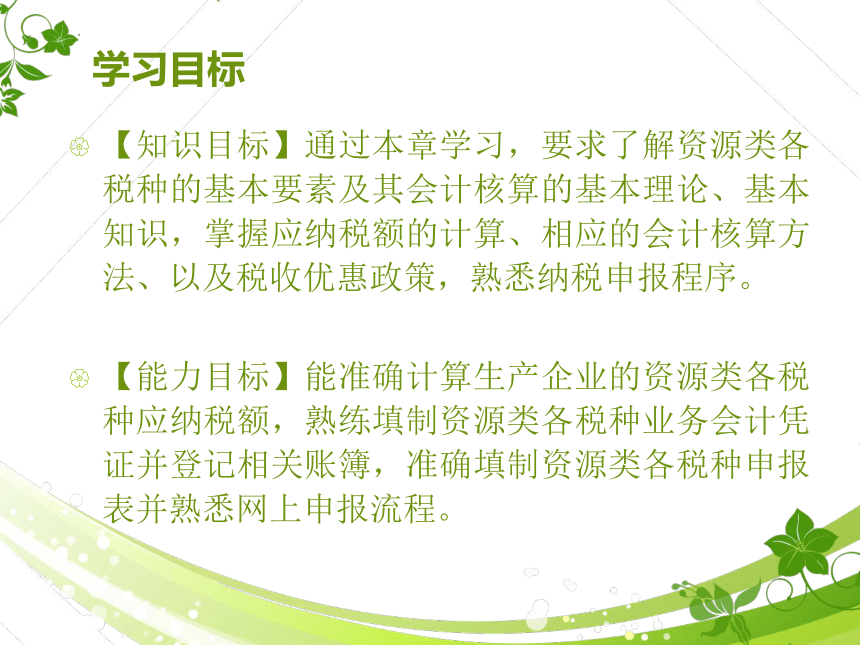 学习目标

【知识目标】通过本章学习，要求了解资源类各税种的基本要素及其会计核算的基本理论、基本知识，掌握应纳税额的计算、相应的会计核算方法、以及税收优惠政策，熟悉纳税申报程序。

【能力目标】能准确计算生产企业的资源类各税种应纳税额，熟练填制资源类各税种业务会计凭证并登记相关账簿，准确填制资源类各税种申报表并熟悉网上申报流程。